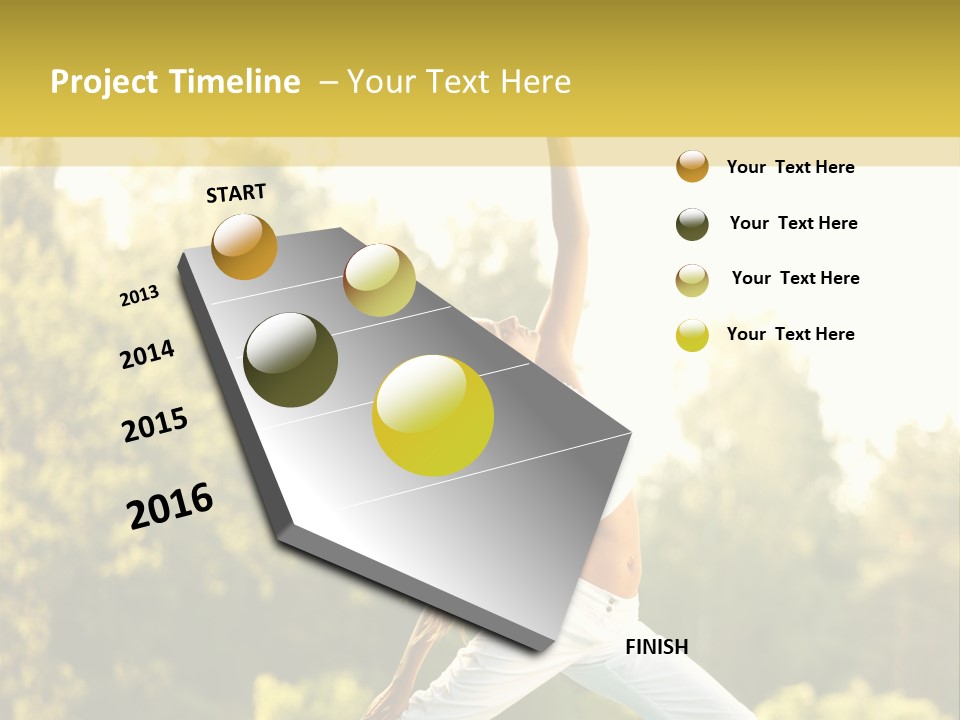 Project Timeline – Your Text Here

START

2013

2014

2015

2016

FINISH

Your Text Here

Your Text Here

Your Text Here

Your Text Here